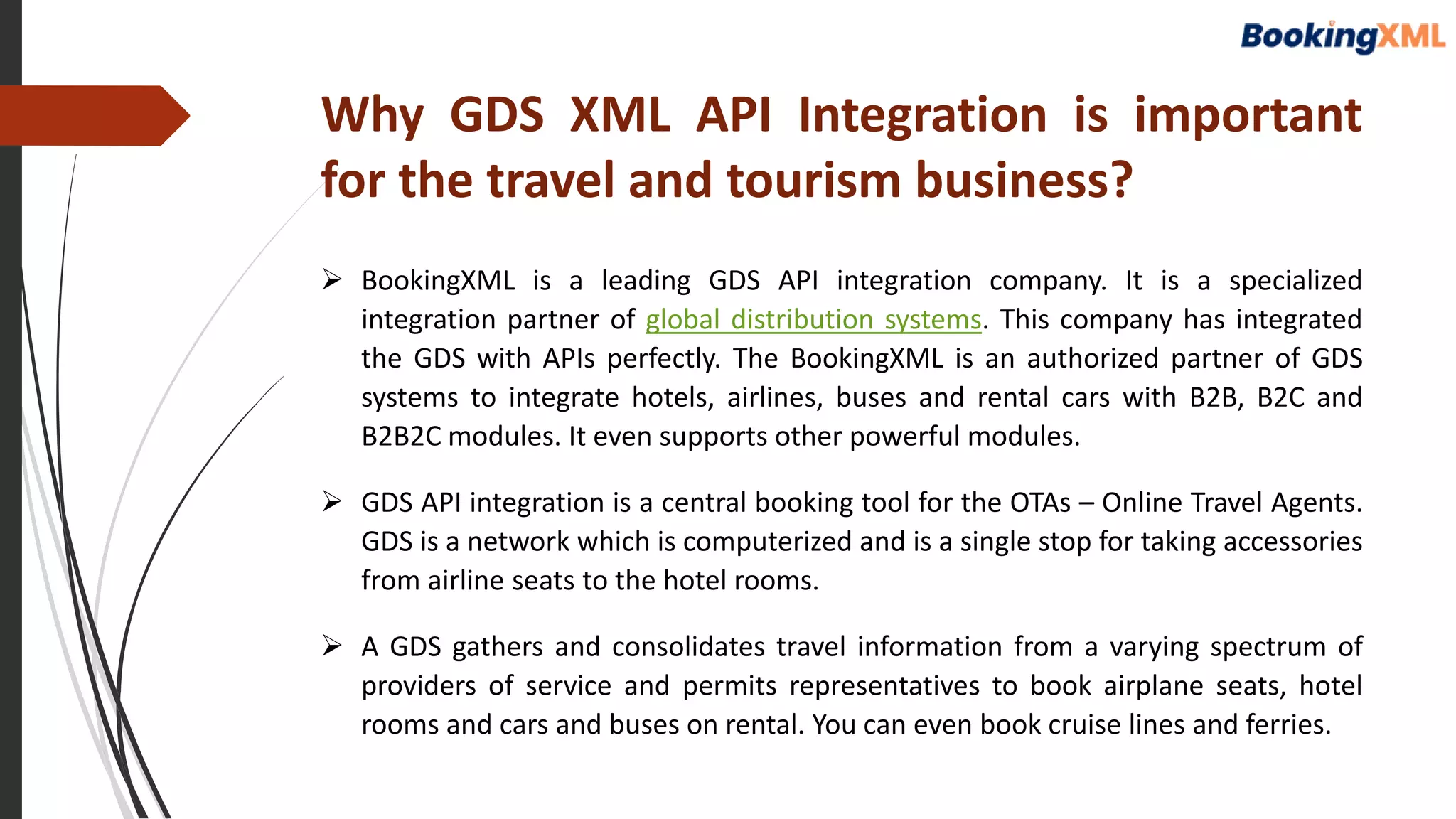 BookingXML

Why GDS XML API Integration is important for the travel and tourism business?

➢ BookingXML is a leading GDS API integration company. It is a specialized integration partner of global distribution systems. This company has integrated the GDS with APIs perfectly. The BookingXML is an authorized partner of GDS systems to integrate hotels, airlines, buses and rental cars with B2B, B2C and B2B2C modules. It even supports other powerful modules.

➢ GDS API integration is a central booking tool for the OTAs – Online Travel Agents. GDS is a network which is computerized and is a single stop for taking accessories from airline seats to the hotel rooms.

➢ A GDS gathers and consolidates travel information from a varying spectrum of providers of service and permits representatives to book airplane seats, hotel rooms and cars and buses on rental. You can even book cruise lines and ferries.